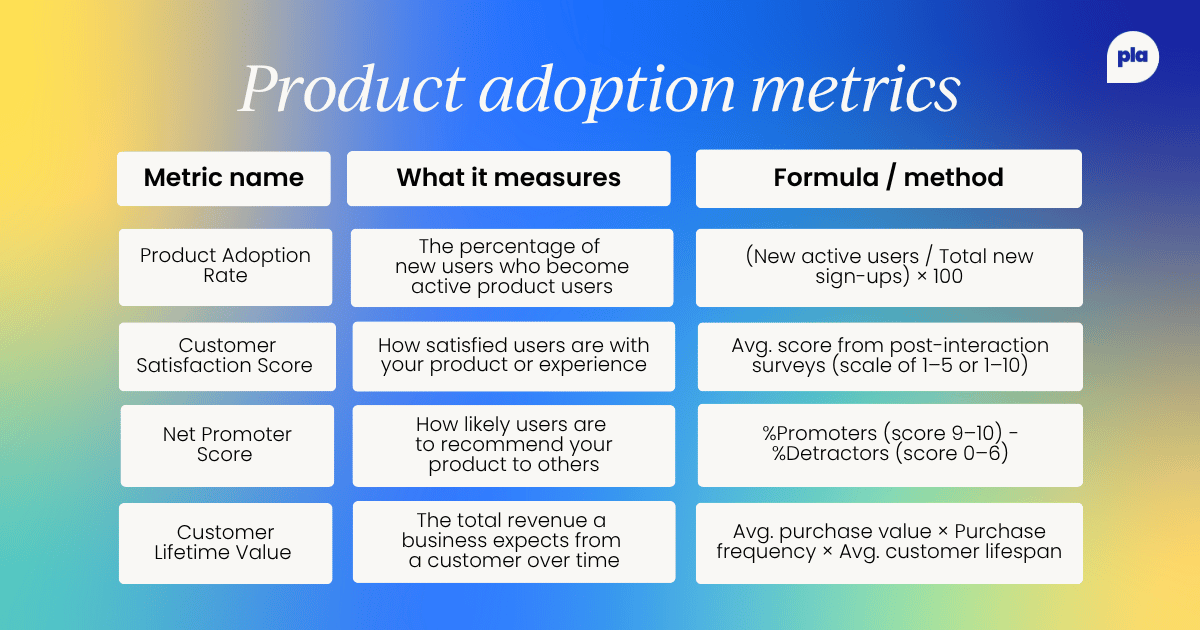 pla

Product adoption metrics

| Metric name | What it measures | Formula / method |
|---|---|---|
| Product Adoption Rate | The percentage of new users who become active product users | (New active users / Total new sign-ups) × 100 |
| Customer Satisfaction Score | How satisfied users are with your product or experience | Avg. score from post-interaction surveys (scale of 1–5 or 1–10) |
| Net Promoter Score | How likely users are to recommend your product to others | %Promoters (score 9–10) - %Detractors (score 0–6) |
| Customer Lifetime Value | The total revenue a business expects from a customer over time | Avg. purchase value × Purchase frequency × Avg. customer lifespan |